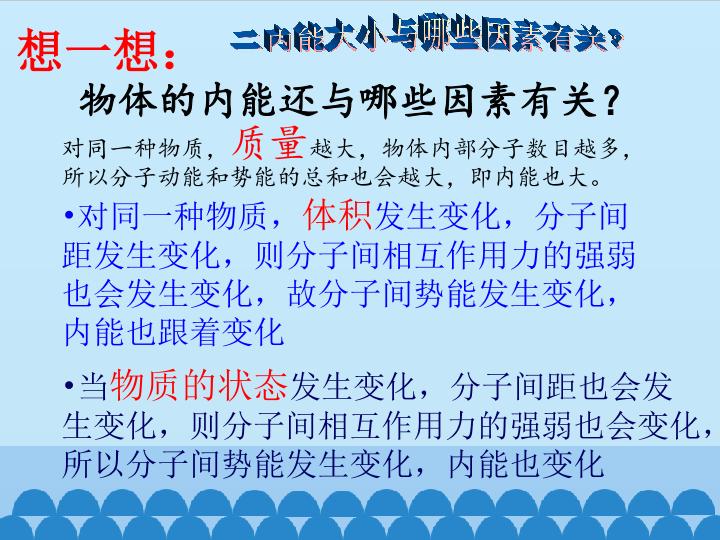 想一想：

二内能大小与哪些因素有关？

物体的内能还与哪些因素有关？

对同一种物质，质量越大，物体内部分子数目越多，所以分子动能和势能的总和也会越大，即内能也大。

•对同一种物质，体积发生变化，分子间距发生变化，则分子间相互作用力的强弱也会发生变化，故分子间势能发生变化，内能也跟着变化

•当物质的状态发生变化，分子间距也会发生变化，则分子间相互作用力的强弱也会变化，所以分子间势能发生变化，内能也变化